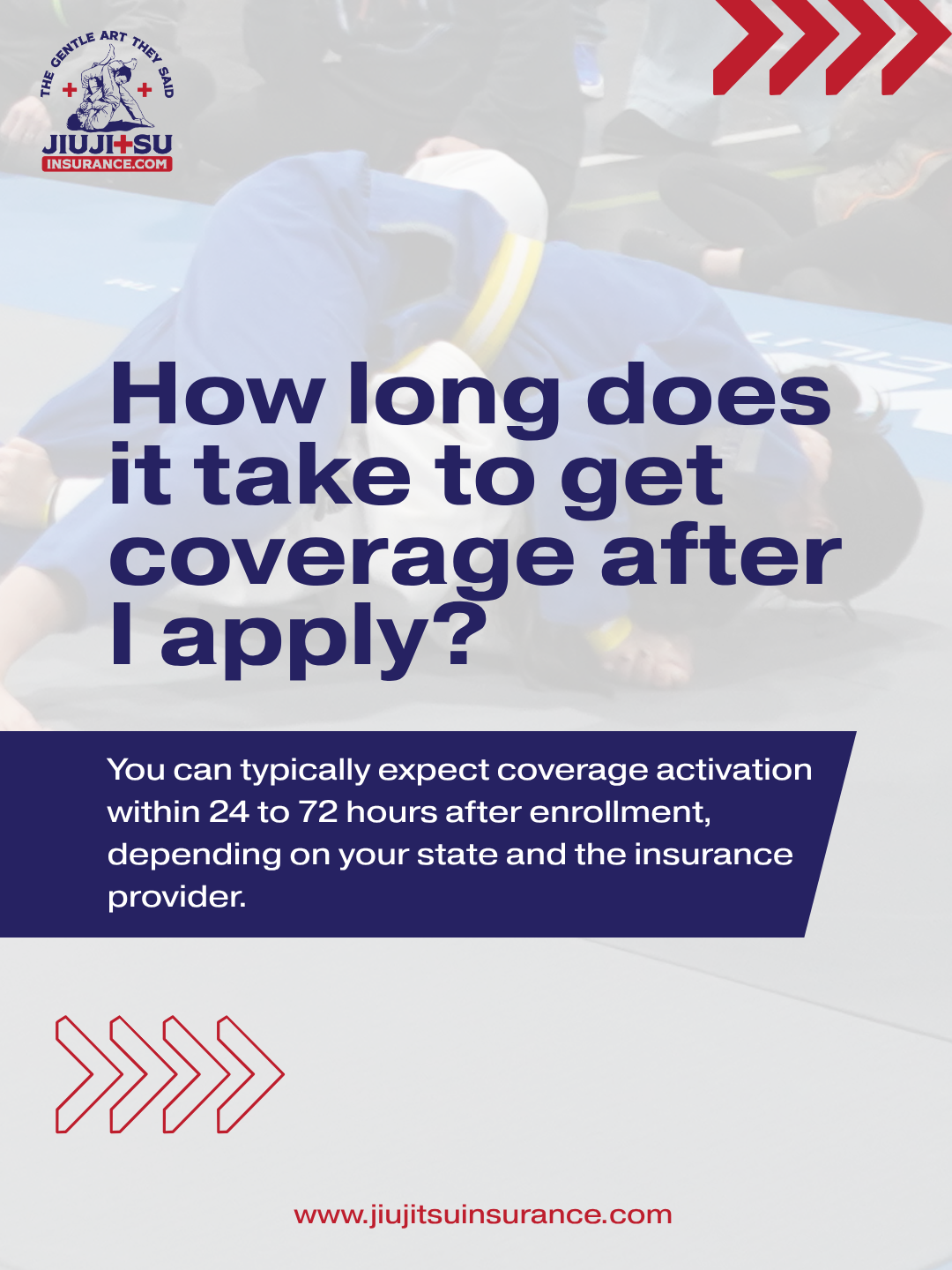 THE GENTLE ART THEY SAID
JIUJITSU
INSURANCE.COM

How long does it take to get coverage after I apply?

You can typically expect coverage activation within 24 to 72 hours after enrollment, depending on your state and the insurance provider.

www.jiujitsuinsurance.com